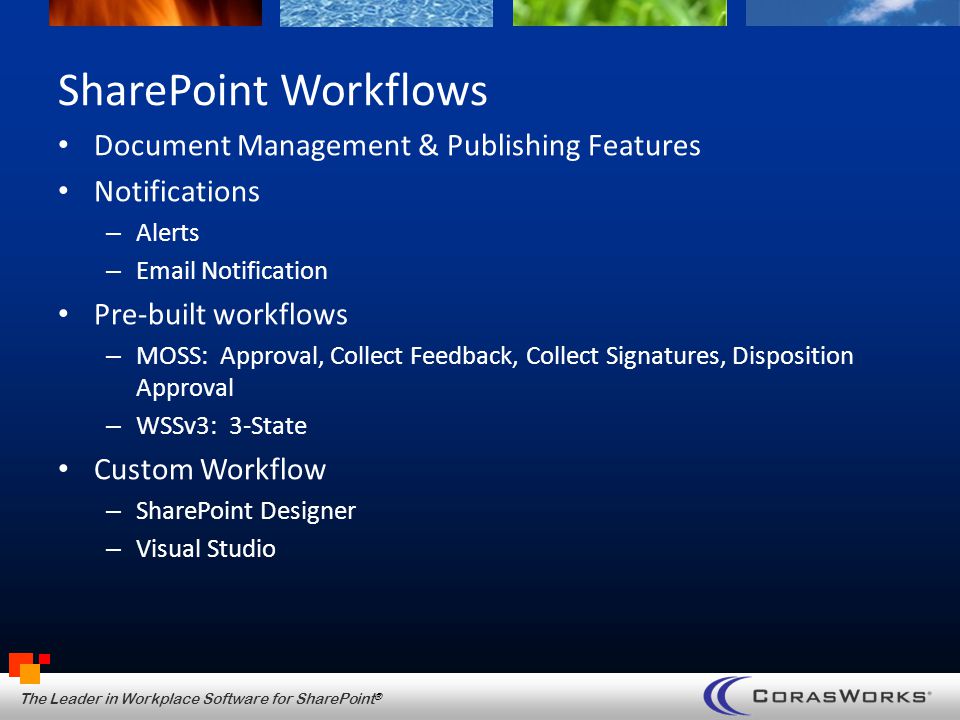 SharePoint Workflows

• Document Management & Publishing Features
• Notifications
– Alerts
– Email Notification
• Pre-built workflows
– MOSS: Approval, Collect Feedback, Collect Signatures, Disposition Approval
– WSSv3: 3-State
• Custom Workflow
– SharePoint Designer
– Visual Studio

The Leader in Workplace Software for SharePoint®

CORASWORKS®